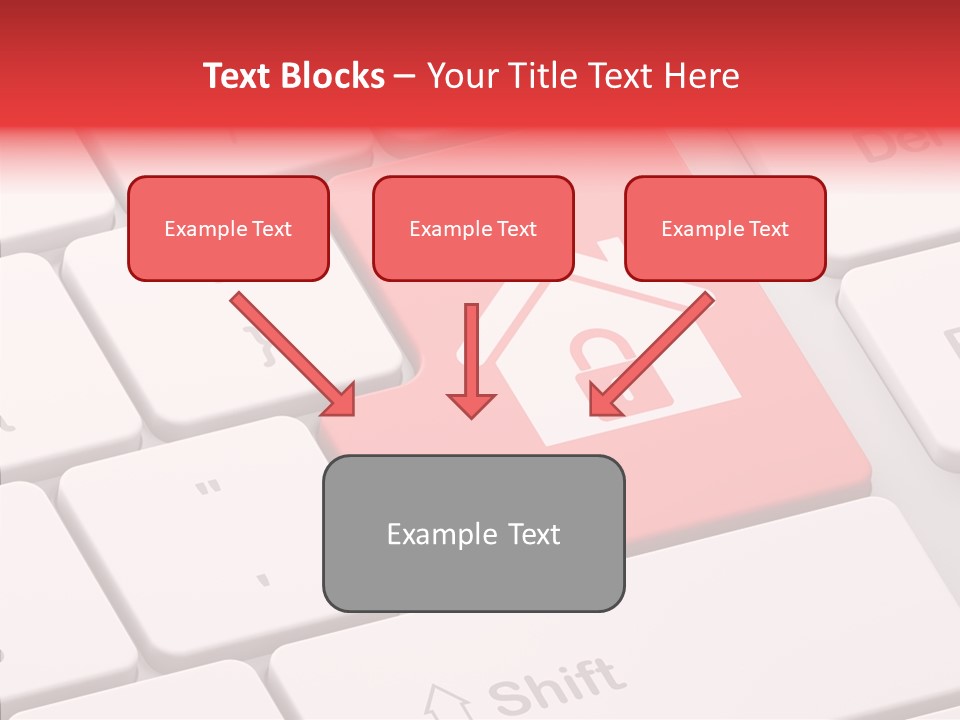 Text Blocks – Your Title Text Here

Example Text

Example Text

Example Text

Example Text

Shift